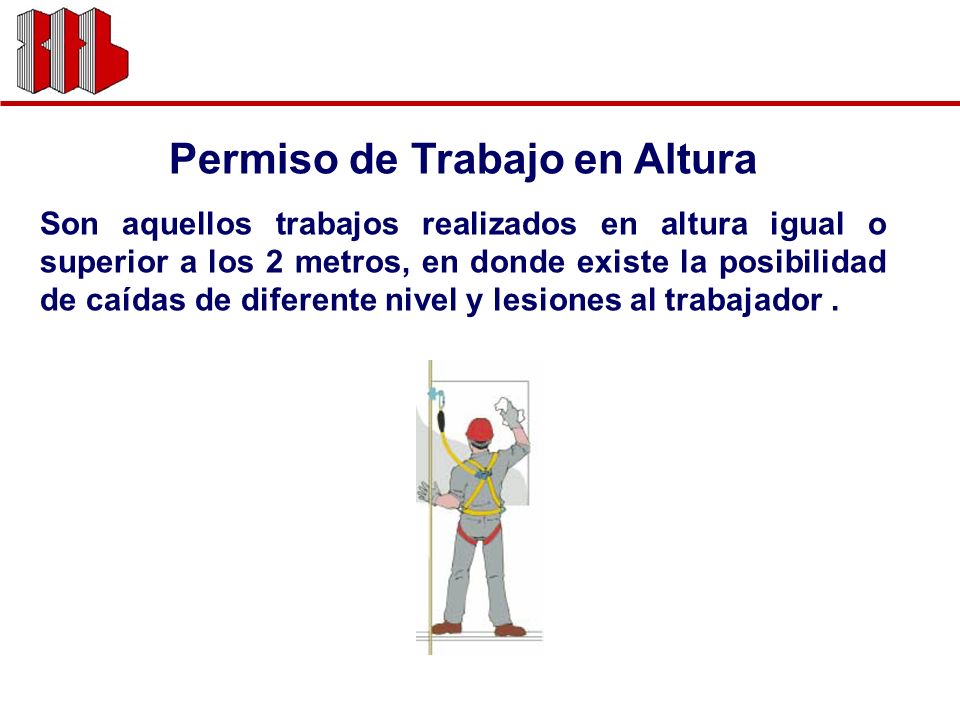 Permiso de Trabajo en Altura

Son aquellos trabajos realizados en altura igual o superior a los 2 metros, en donde existe la posibilidad de caídas de diferente nivel y lesiones al trabajador .